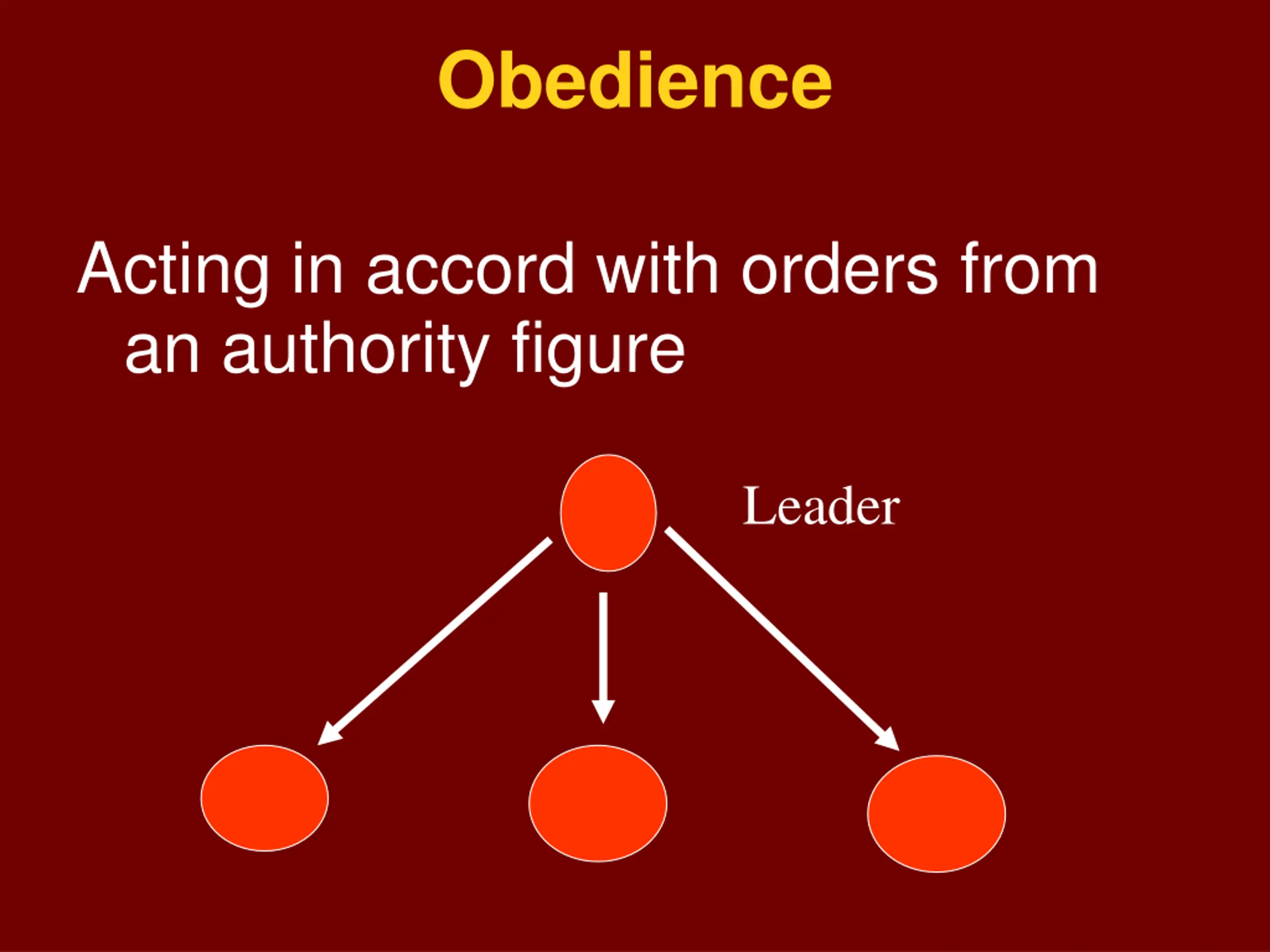 Obedience

Acting in accord with orders from an authority figure

Leader